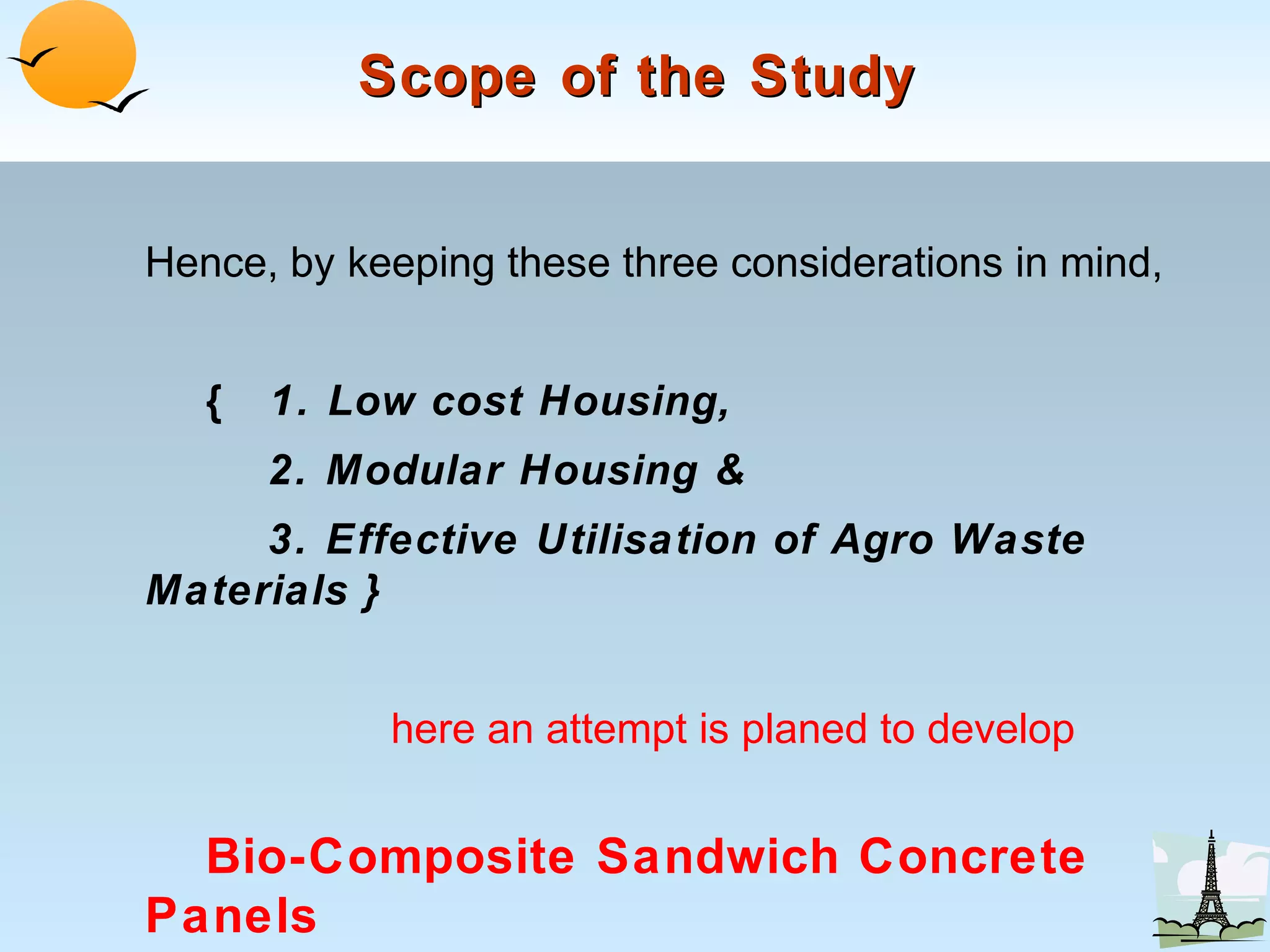 Scope of the Study

Hence, by keeping these three considerations in mind,

{ 1. Low cost Housing,

2. Modular Housing &

3. Effective Utilisation of Agro Waste Materials }

here an attempt is planed to develop

Bio-Composite Sandwich Concrete Panels